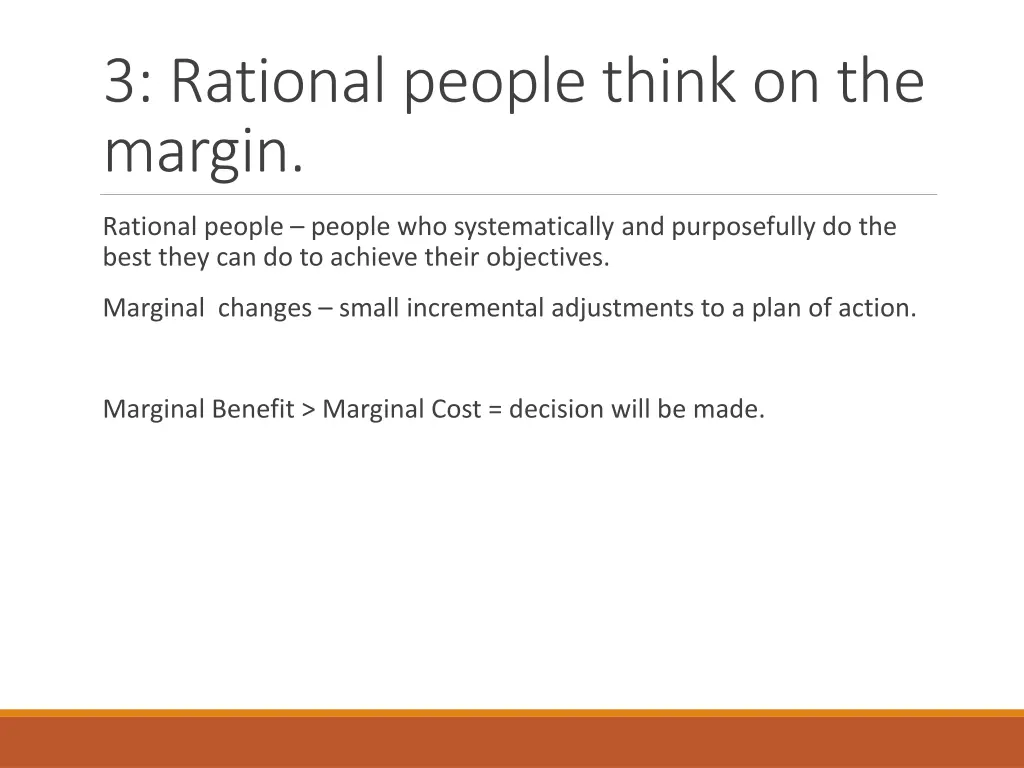 3: Rational people think on the margin.

Rational people – people who systematically and purposefully do the best they can do to achieve their objectives.

Marginal  changes – small incremental adjustments to a plan of action.

Marginal Benefit > Marginal Cost = decision will be made.